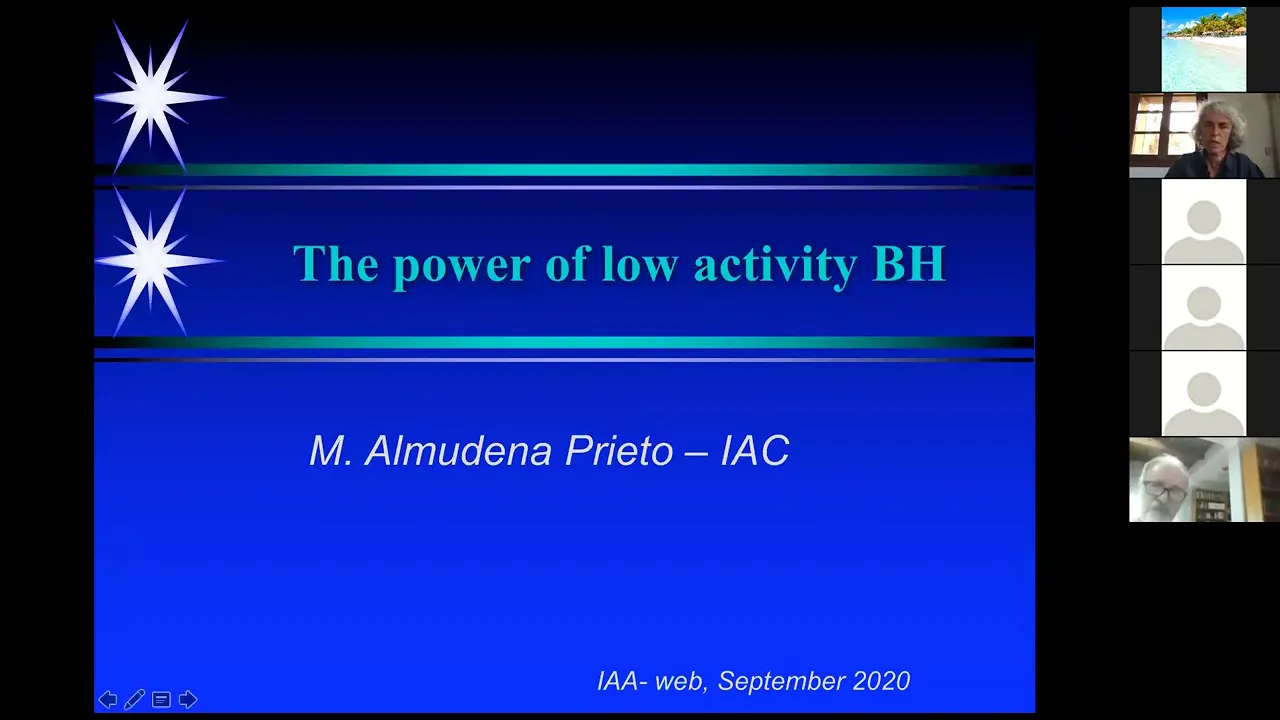 The power of low activity BH

M. Almudena Prieto – IAC

IAA- web, September 2020